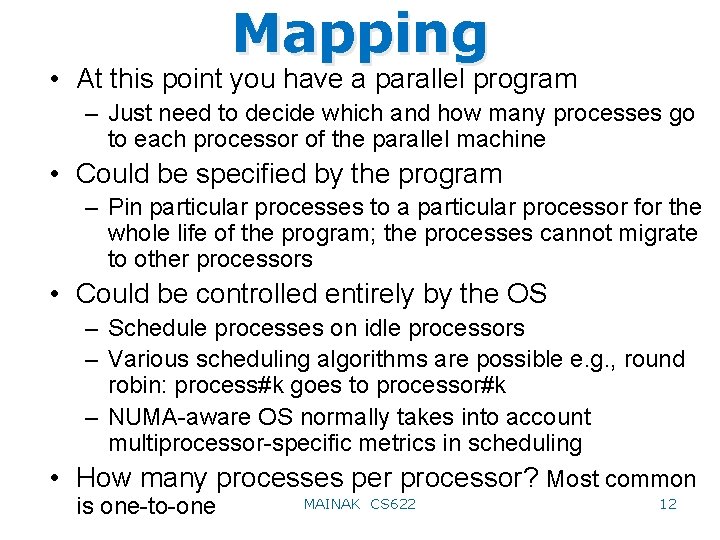 Mapping

• At this point you have a parallel program
– Just need to decide which and how many processes go to each processor of the parallel machine
• Could be specified by the program
– Pin particular processes to a particular processor for the whole life of the program; the processes cannot migrate to other processors
• Could be controlled entirely by the OS
– Schedule processes on idle processors
– Various scheduling algorithms are possible e.g., round robin: process#k goes to processor#k
– NUMA-aware OS normally takes into account multiprocessor-specific metrics in scheduling
• How many processes per processor? Most common is one-to-one

MAINAK CS622

12